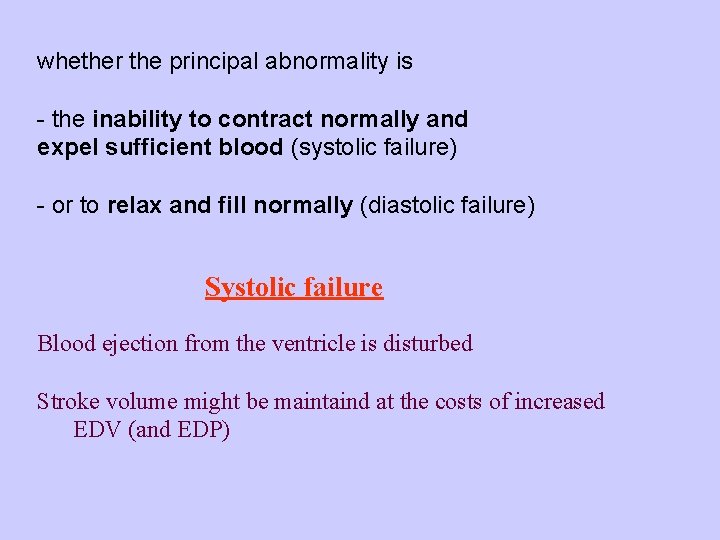 whether the principal abnormality is

- the inability to contract normally and expel sufficient blood (systolic failure)

- or to relax and fill normally (diastolic failure)

Systolic failure

Blood ejection from the ventricle is disturbed

Stroke volume might be maintaind at the costs of increased EDV (and EDP)